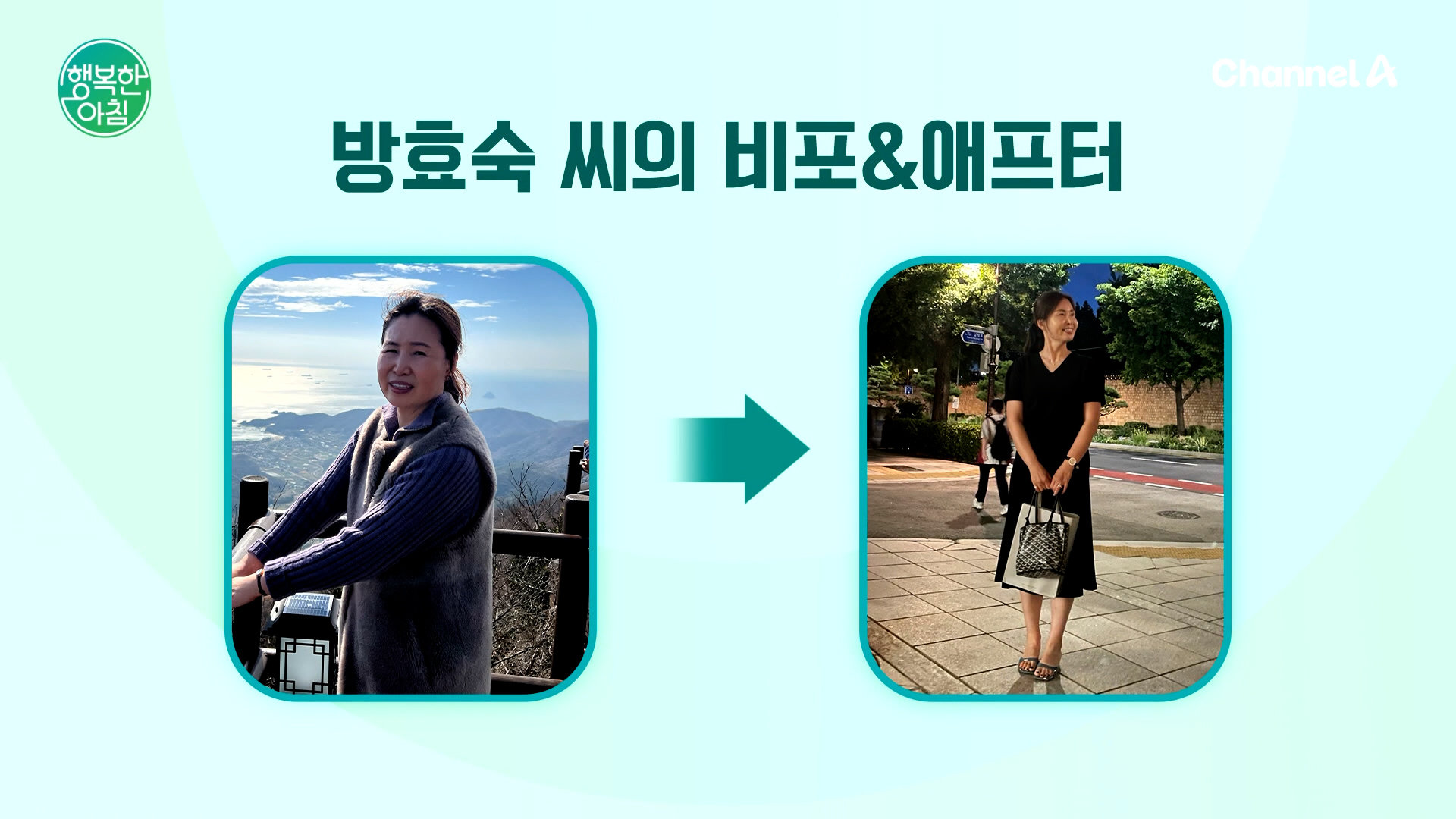 행복한 아침

Channel A

방효숙 씨의 비포&애프터